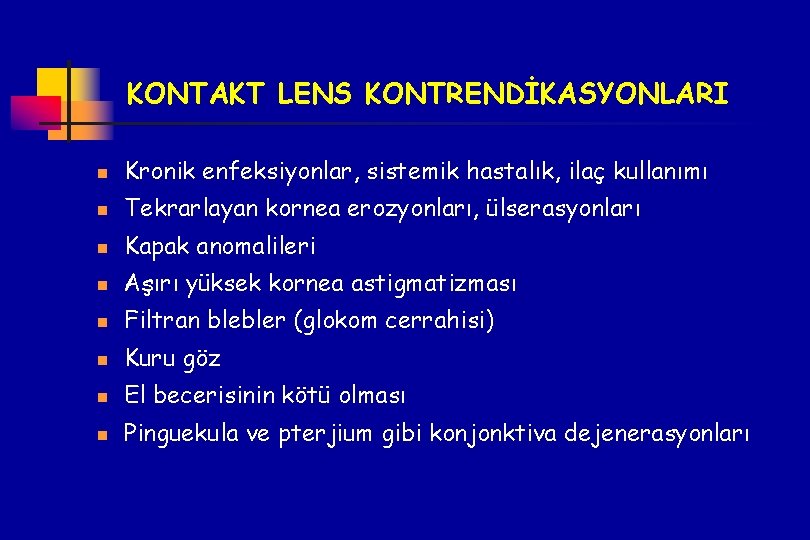 KONTAKT LENS KONTRENDİKASYONLARI

- Kronik enfeksiyonlar, sistemik hastalık, ilaç kullanımı
- Tekrarlayan kornea erozyonları, ülserasyonları
- Kapak anomalileri
- Aşırı yüksek kornea astigmatizması
- Filtran blebler (glokom cerrahisi)
- Kuru göz
- El becerisinin kötü olması
- Pinguekula ve pterjium gibi konjonktiva dejenerasyonları